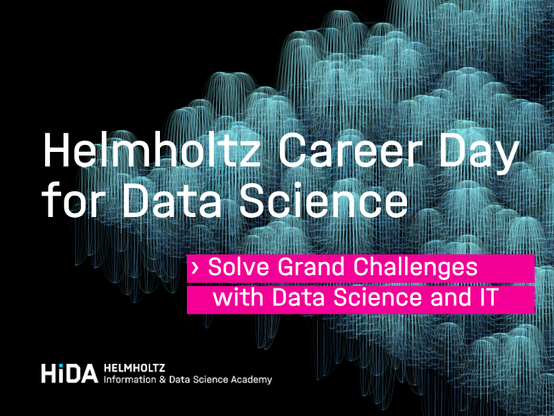 Helmholtz Career Day for Data Science

› Solve Grand Challenges with Data Science and IT

HiDA HELMHOLTZ Information & Data Science Academy